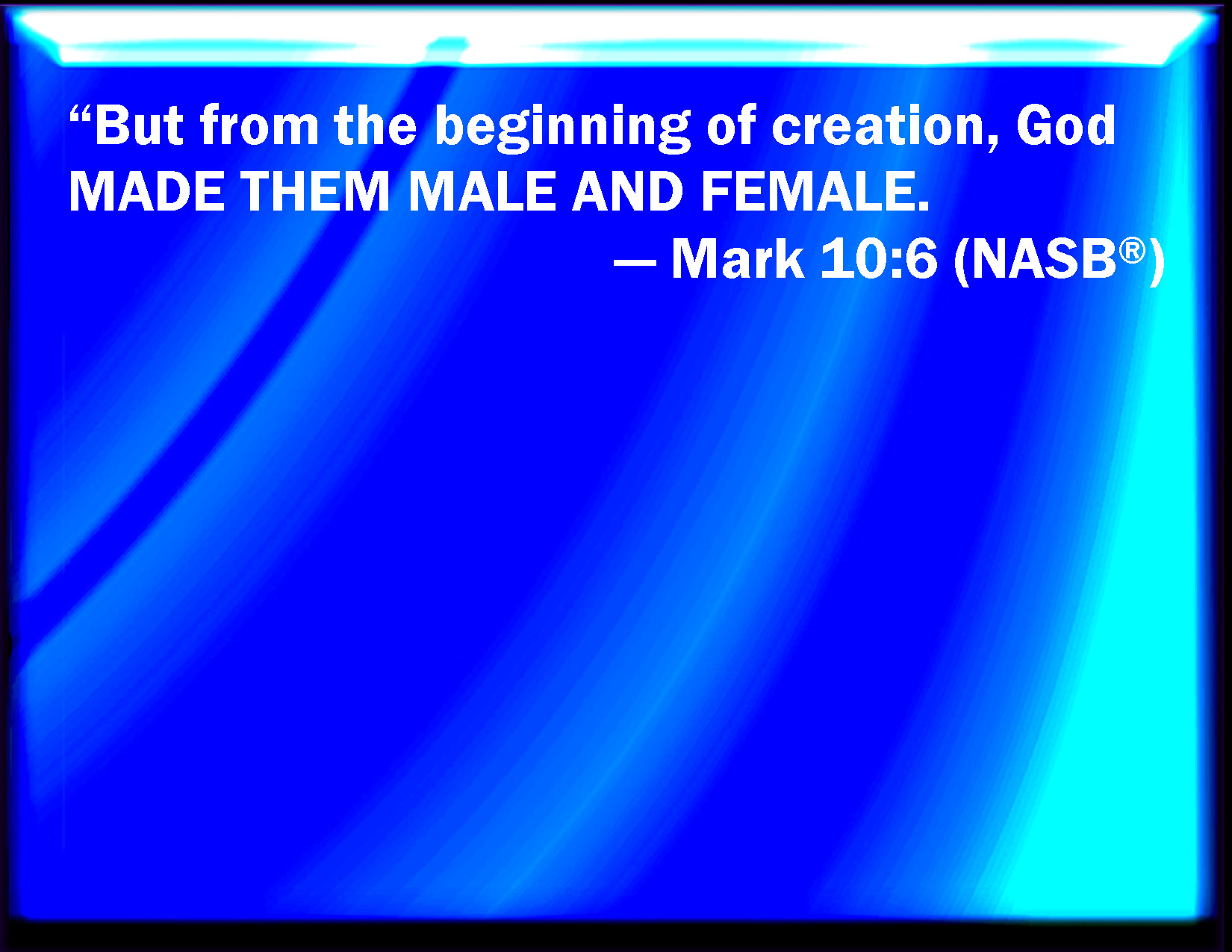 “But from the beginning of creation, God MADE THEM MALE AND FEMALE.

— Mark 10:6 (NASB®)